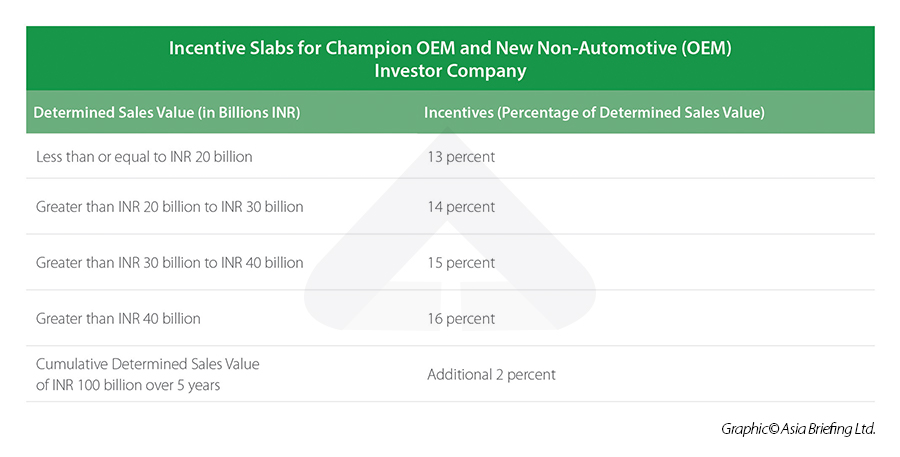 Incentive Slabs for Champion OEM and New Non-Automotive (OEM) Investor Company

| Determined Sales Value (in Billions INR) | Incentives (Percentage of Determined Sales Value) |
|---|---|
| Less than or equal to INR 20 billion | 13 percent |
| Greater than INR 20 billion to INR 30 billion | 14 percent |
| Greater than INR 30 billion to INR 40 billion | 15 percent |
| Greater than INR 40 billion | 16 percent |
| Cumulative Determined Sales Value of INR 100 billion over 5 years | Additional 2 percent |

Graphic© Asia Briefing Ltd.